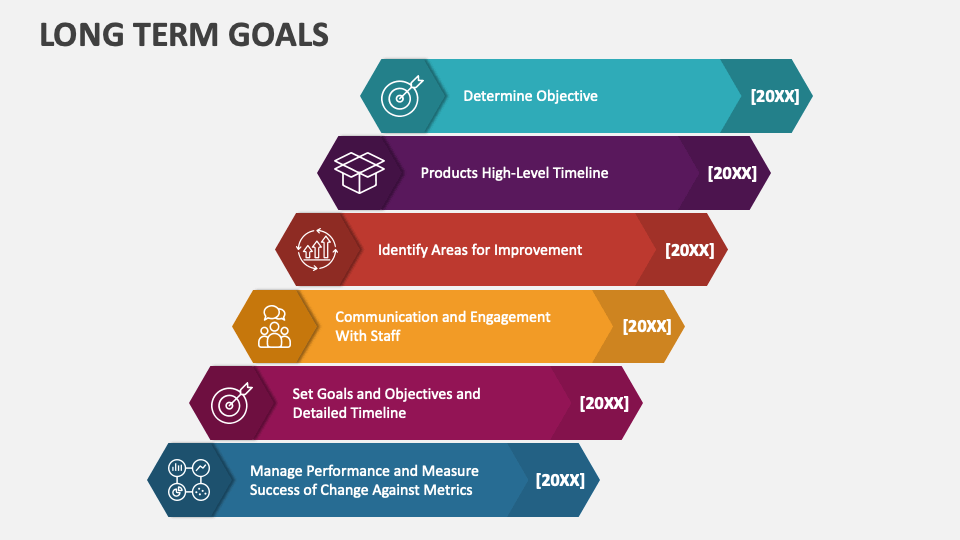 LONG TERM GOALS

Determine Objective [20XX]

Products High-Level Timeline [20XX]

Identify Areas for Improvement [20XX]

Communication and Engagement With Staff [20XX]

Set Goals and Objectives and Detailed Timeline [20XX]

Manage Performance and Measure Success of Change Against Metrics [20XX]